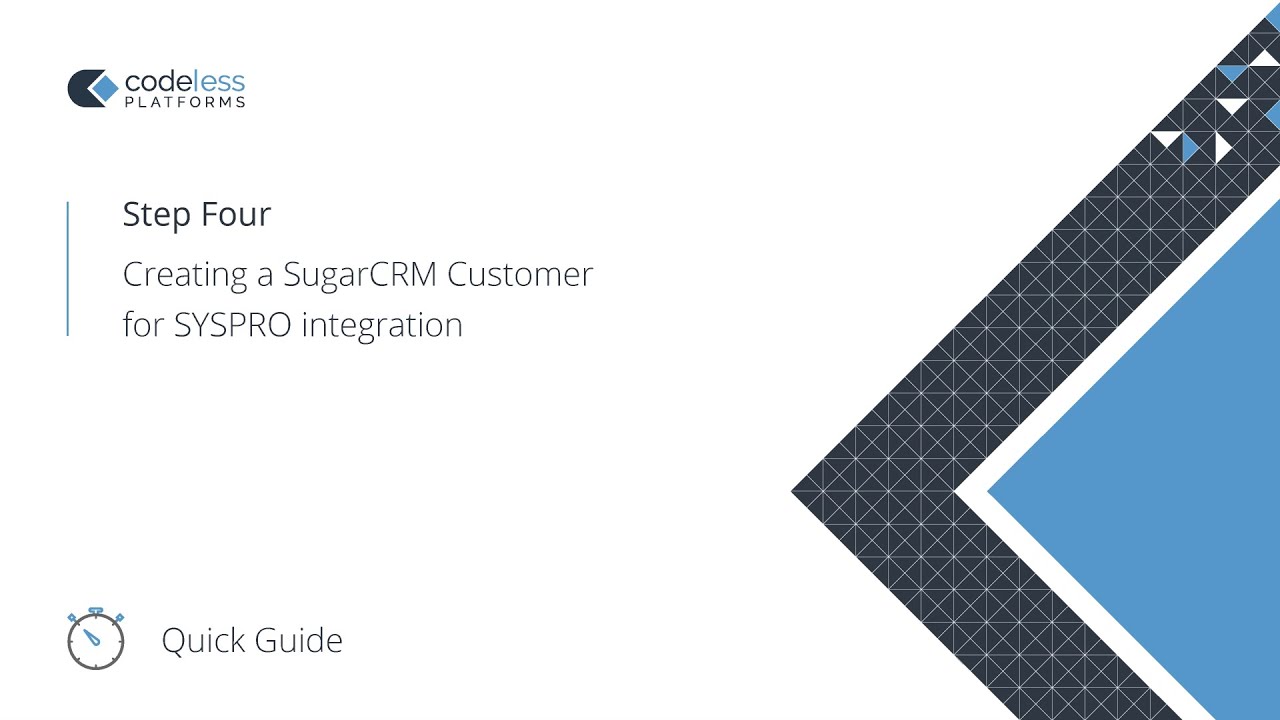 codeless PLATFORMS

Step Four

Creating a SugarCRM Customer for SYSPRO integration

Quick Guide